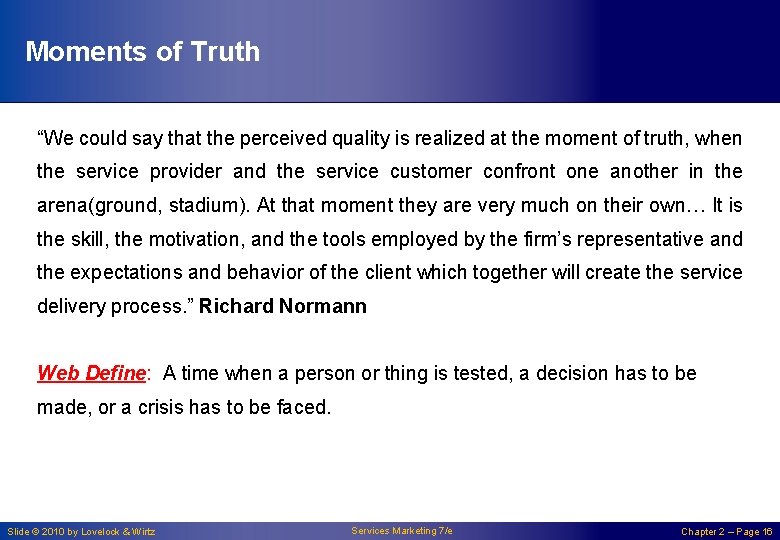 Moments of Truth

“We could say that the perceived quality is realized at the moment of truth, when the service provider and the service customer confront one another in the arena(ground, stadium). At that moment they are very much on their own… It is the skill, the motivation, and the tools employed by the firm’s representative and the expectations and behavior of the client which together will create the service delivery process.” Richard Normann

Web Define: A time when a person or thing is tested, a decision has to be made, or a crisis has to be faced.

Slide © 2010 by Lovelock & Wirtz

Services Marketing 7/e

Chapter 2 – Page 16